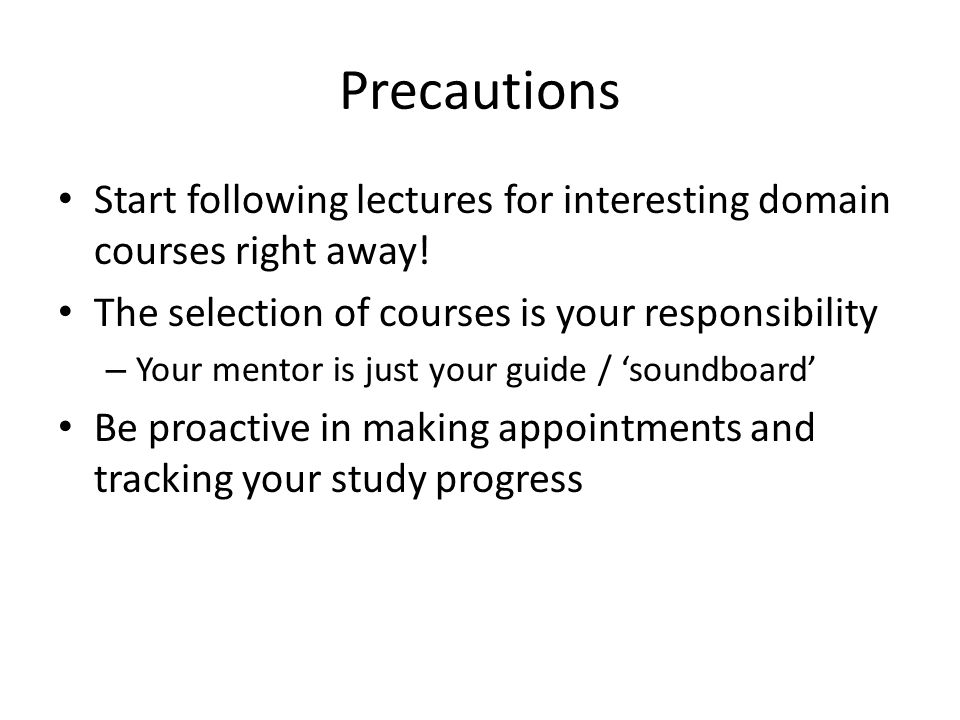 Precautions

• Start following lectures for interesting domain courses right away!
• The selection of courses is your responsibility
– Your mentor is just your guide / ‘soundboard’
• Be proactive in making appointments and tracking your study progress